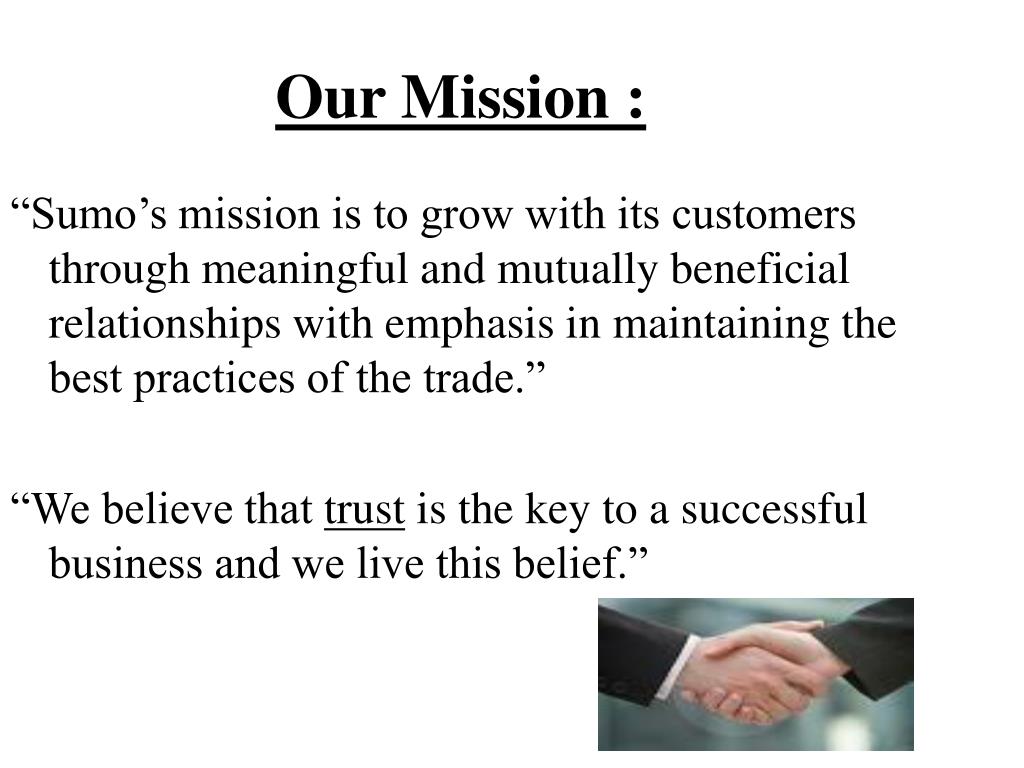 Our Mission :

“Sumo’s mission is to grow with its customers through meaningful and mutually beneficial relationships with emphasis in maintaining the best practices of the trade.”

“We believe that trust is the key to a successful business and we live this belief.”